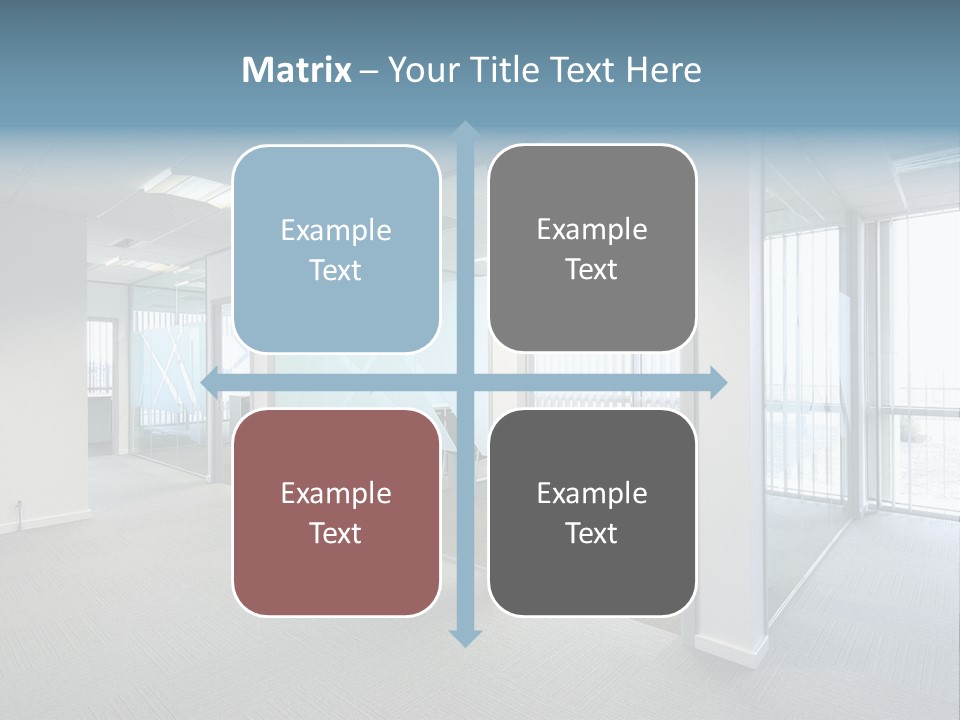 Matrix – Your Title Text Here

Example Text

Example Text

Example Text

Example Text